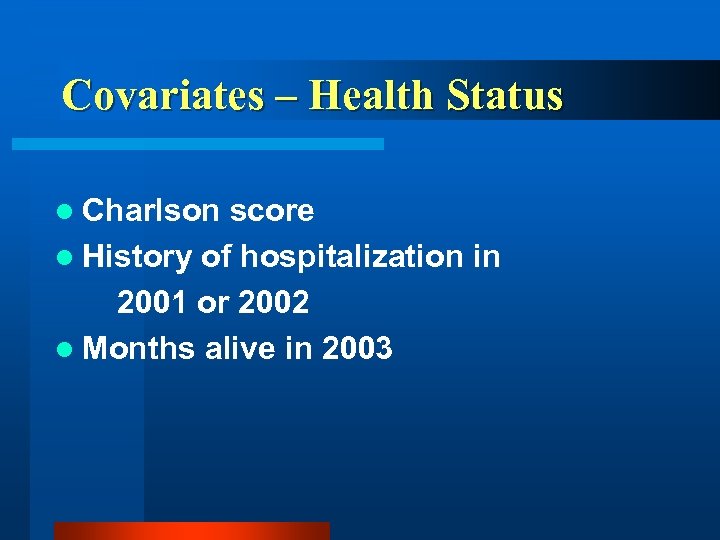 Covariates – Health Status

- Charlson score
- History of hospitalization in 2001 or 2002
- Months alive in 2003